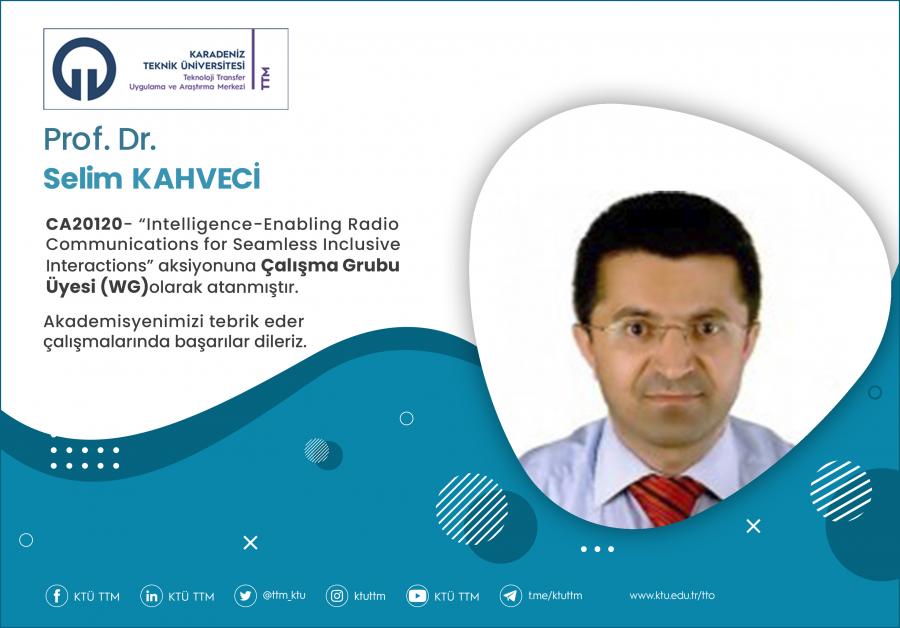 KARADENİZ TEKNİK ÜNİVERSİTESİ
Teknoloji Transfer Uygulama ve Araştırma Merkezi
TTM

Prof. Dr.
Selim KAHVECİ

CA20120- "Intelligence-Enabling Radio Communications for Seamless Inclusive Interactions" aksiyonuna Çalışma Grubu Üyesi (WG)olarak atanmıştır.

Akademisyenimizi tebrik eder çalışmalarında başarılar dileriz.

KTÜ TTM KTÜ TTM @ttm_ktu ktuttm KTÜ TTM t.me/ktuttm www.ktu.edu.tr/tto